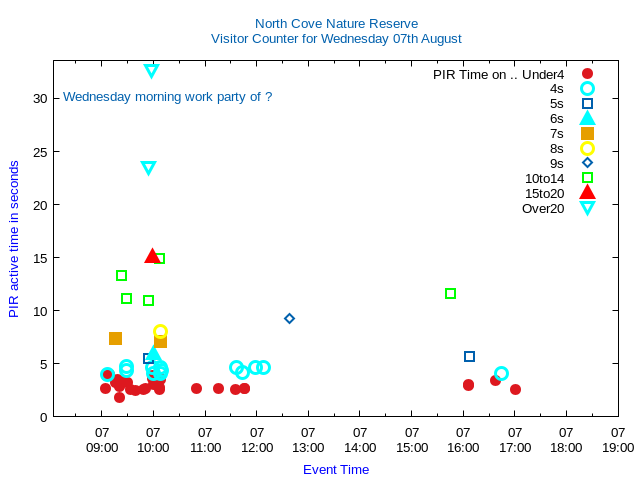 North Cove Nature Reserve
Visitor Counter for Wednesday 07th August

Wednesday morning work party of ?

PIR Time on .. Under4
4s
5s
6s
7s
8s
9s
10to14
15to20
Over20

PIR active time in seconds

30
25
20
15
10
5
0

07 09:00
07 10:00
07 11:00
07 12:00
07 13:00
07 14:00
07 15:00
07 16:00
07 17:00
07 18:00
07 19:00

Event Time